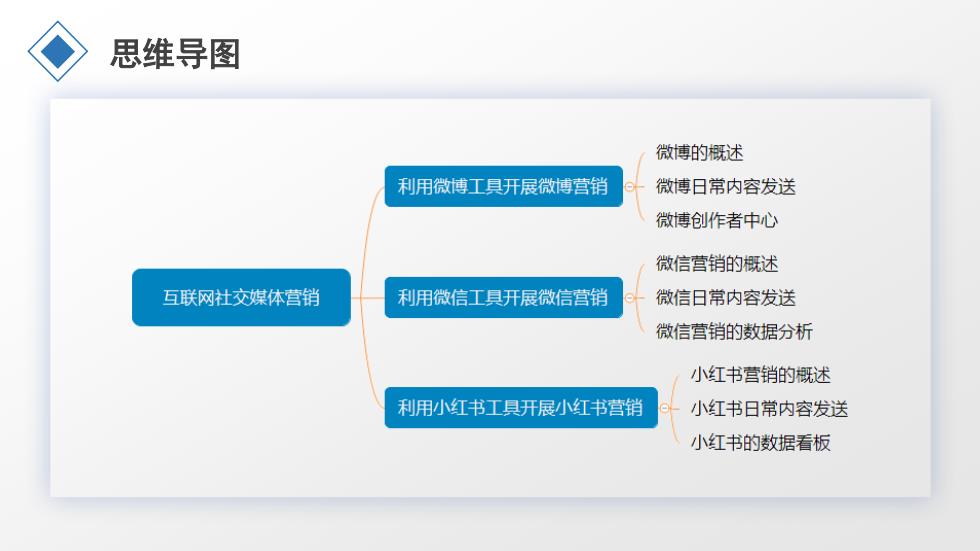 思维导图

互联网社交媒体营销

利用微博工具开展微博营销
微博的概述
微博日常内容发送
微博创作者中心

利用微信工具开展微信营销
微信营销的概述
微信日常内容发送
微信营销的数据分析

利用小红书工具开展小红书营销
小红书营销的概述
小红书日常内容发送
小红书的数据看板